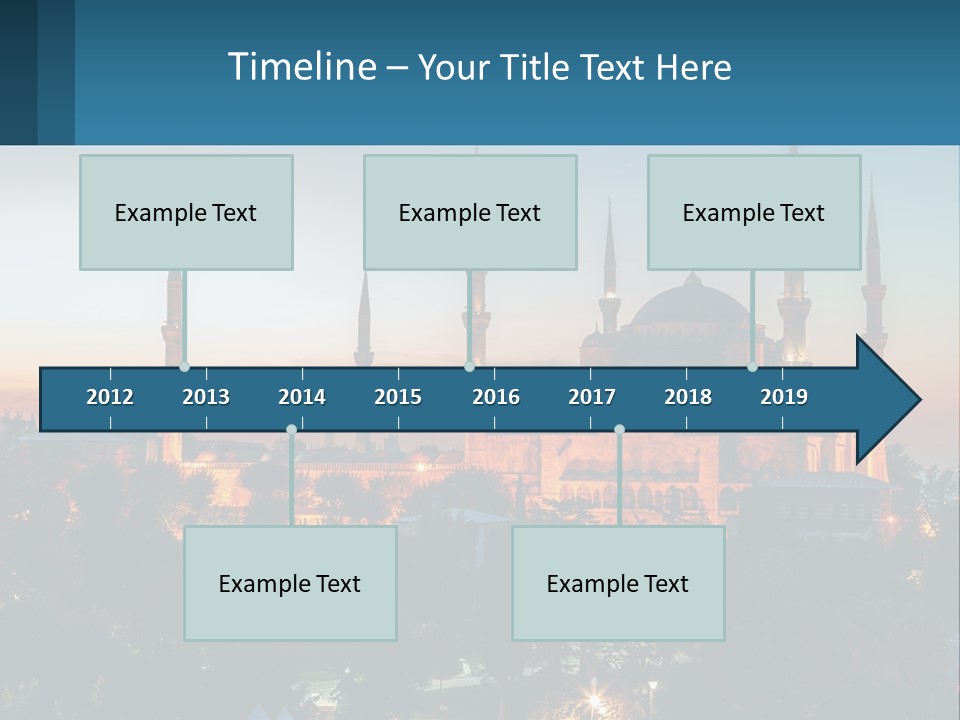 Timeline – Your Title Text Here

Example Text

Example Text

Example Text

2012 2013 2014 2015 2016 2017 2018 2019

Example Text

Example Text